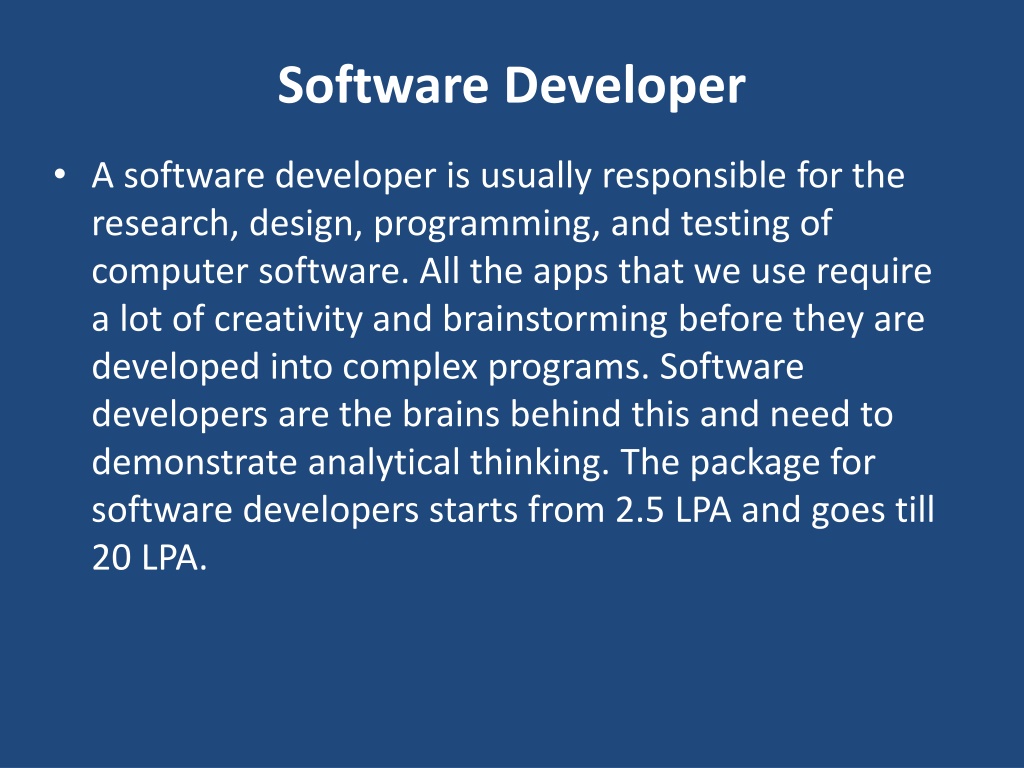 Software Developer

• A software developer is usually responsible for the research, design, programming, and testing of computer software. All the apps that we use require a lot of creativity and brainstorming before they are developed into complex programs. Software developers are the brains behind this and need to demonstrate analytical thinking. The package for software developers starts from 2.5 LPA and goes till 20 LPA.